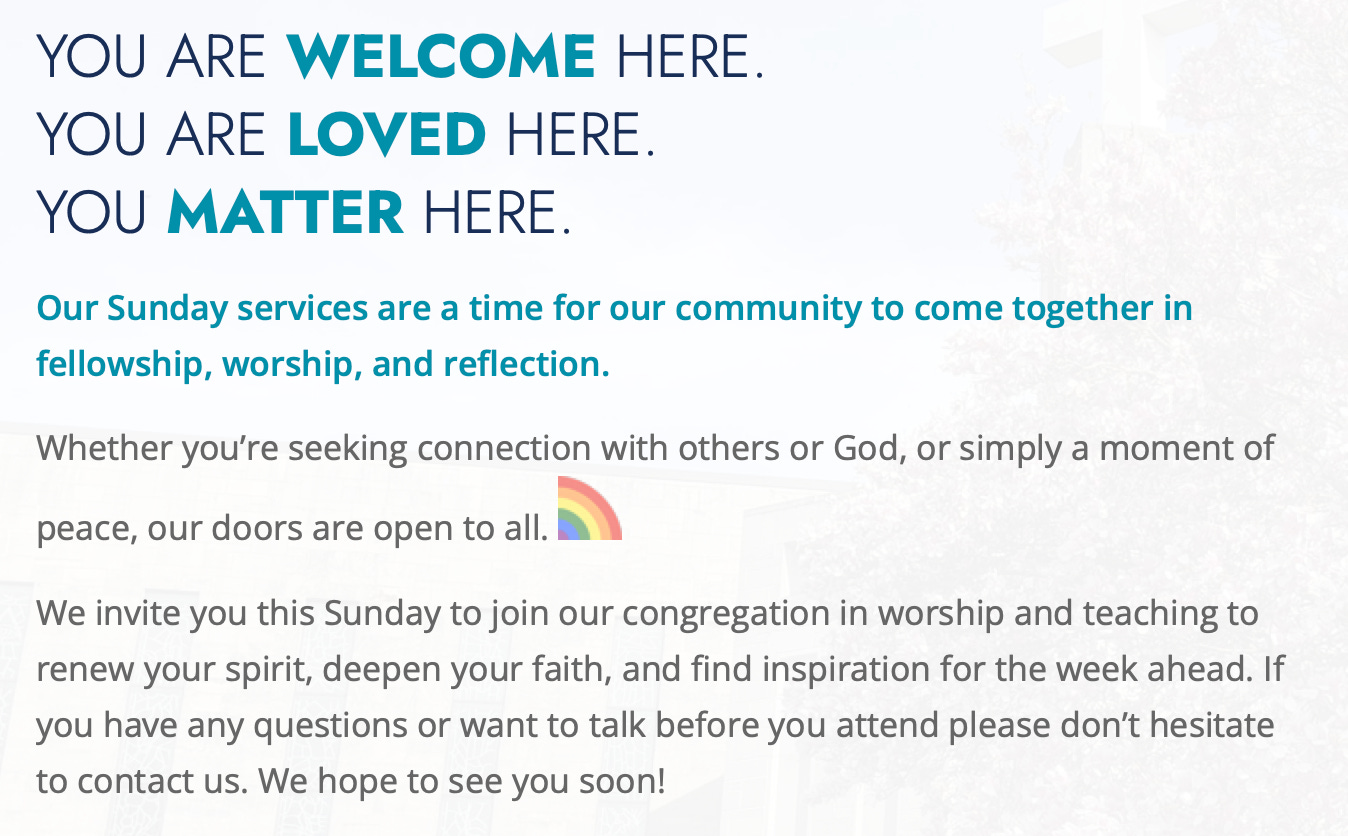 YOU ARE WELCOME HERE.
YOU ARE LOVED HERE.
YOU MATTER HERE.

Our Sunday services are a time for our community to come together in fellowship, worship, and reflection.

Whether you’re seeking connection with others or God, or simply a moment of peace, our doors are open to all. 🌈

We invite you this Sunday to join our congregation in worship and teaching to renew your spirit, deepen your faith, and find inspiration for the week ahead. If you have any questions or want to talk before you attend please don’t hesitate to contact us. We hope to see you soon!